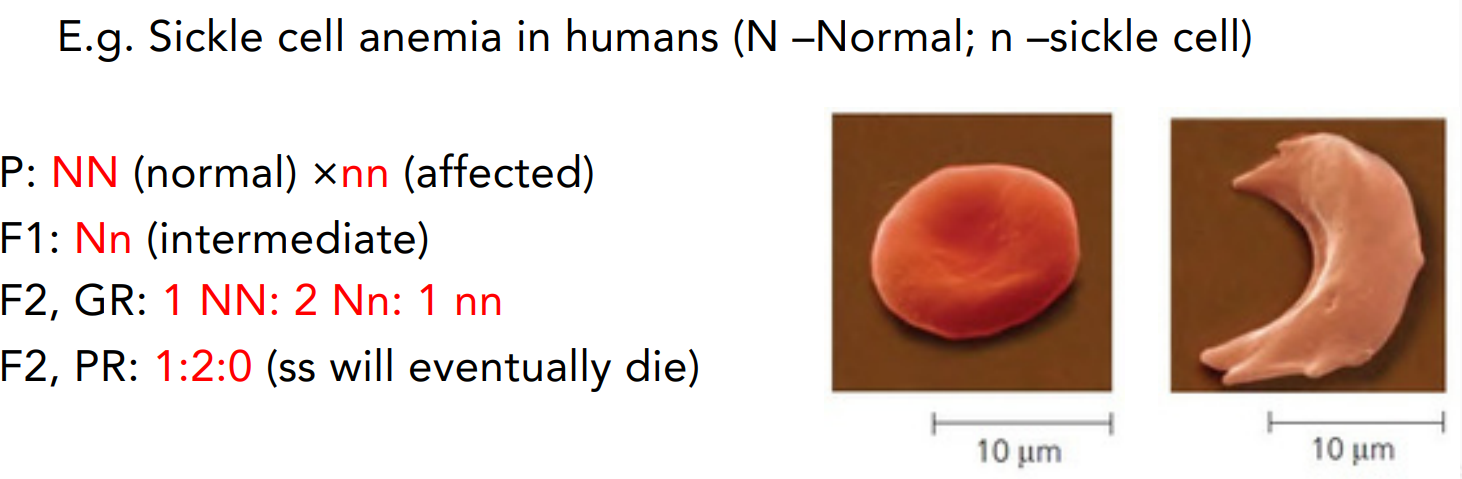 E.g. Sickle cell anemia in humans (N –Normal; n –sickle cell)

P: NN (normal) ×nn (affected)
F1: Nn (intermediate)
F2, GR: 1 NN: 2 Nn: 1 nn
F2, PR: 1:2:0 (ss will eventually die)

10 µm

10 µm